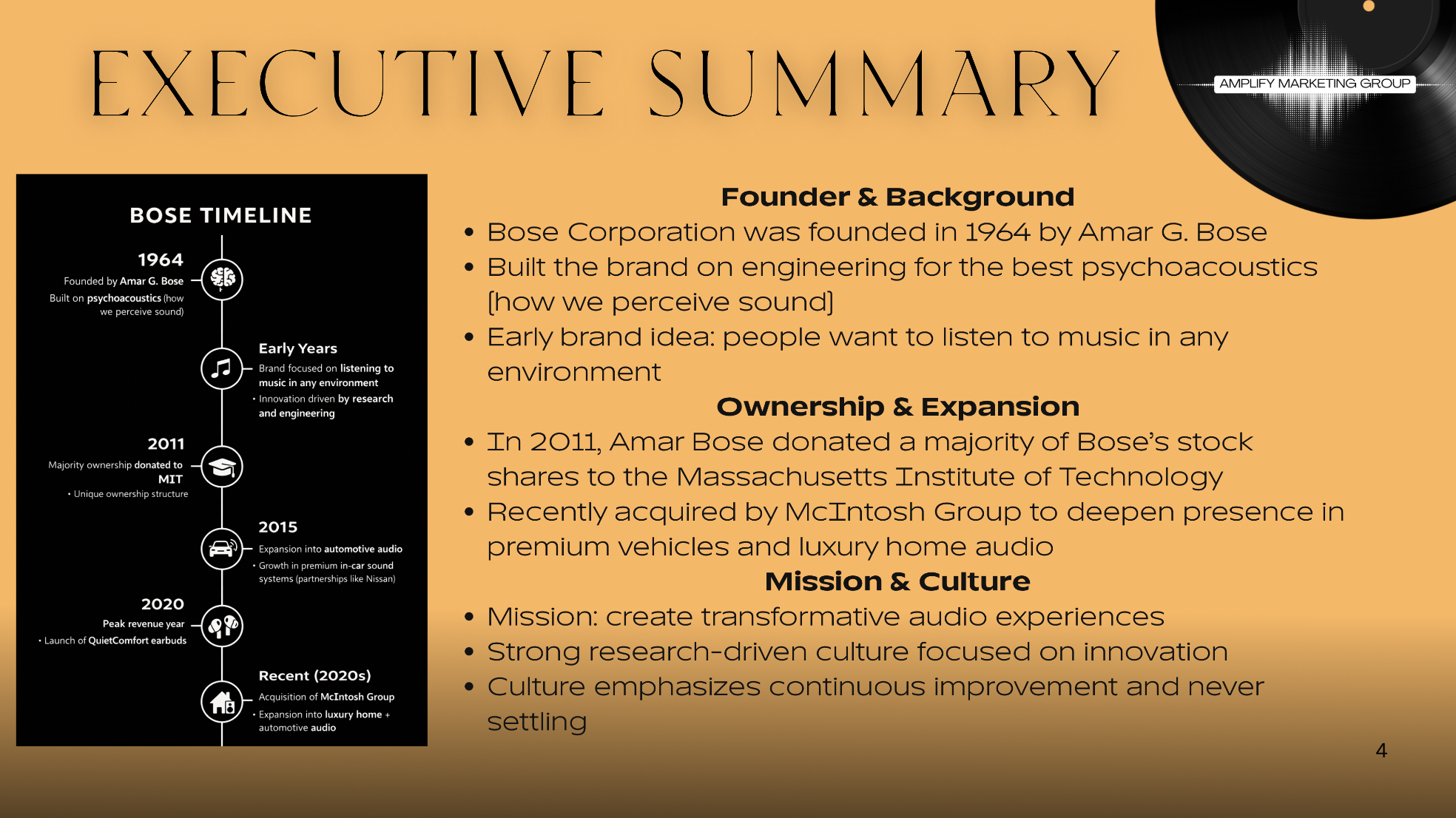 EXECUTIVE SUMMARY

AMPLIFY MARKETING GROUP

BOSE TIMELINE

1964
Founded by Amar G. Bose
Built on psychoacoustics (how we perceive sound)

Early Years
Brand focused on listening to music in any environment
• Innovation driven by research and engineering

2011
Majority ownership donated to MIT
• Unique ownership structure

2015
Expansion into automotive audio
• Growth in premium in-car sound systems (partnerships like Nissan)

2020
Peak revenue year
• Launch of QuietComfort earbuds

Recent (2020s)
Acquisition of McIntosh Group
• Expansion into luxury home + automotive audio

Founder & Background
• Bose Corporation was founded in 1964 by Amar G. Bose
• Built the brand on engineering for the best psychoacoustics [how we perceive sound]
• Early brand idea: people want to listen to music in any environment

Ownership & Expansion
• In 2011, Amar Bose donated a majority of Bose's stock shares to the Massachusetts Institute of Technology
• Recently acquired by McIntosh Group to deepen presence in premium vehicles and luxury home audio

Mission & Culture
• Mission: create transformative audio experiences
• Strong research-driven culture focused on innovation
• Culture emphasizes continuous improvement and never settling

4